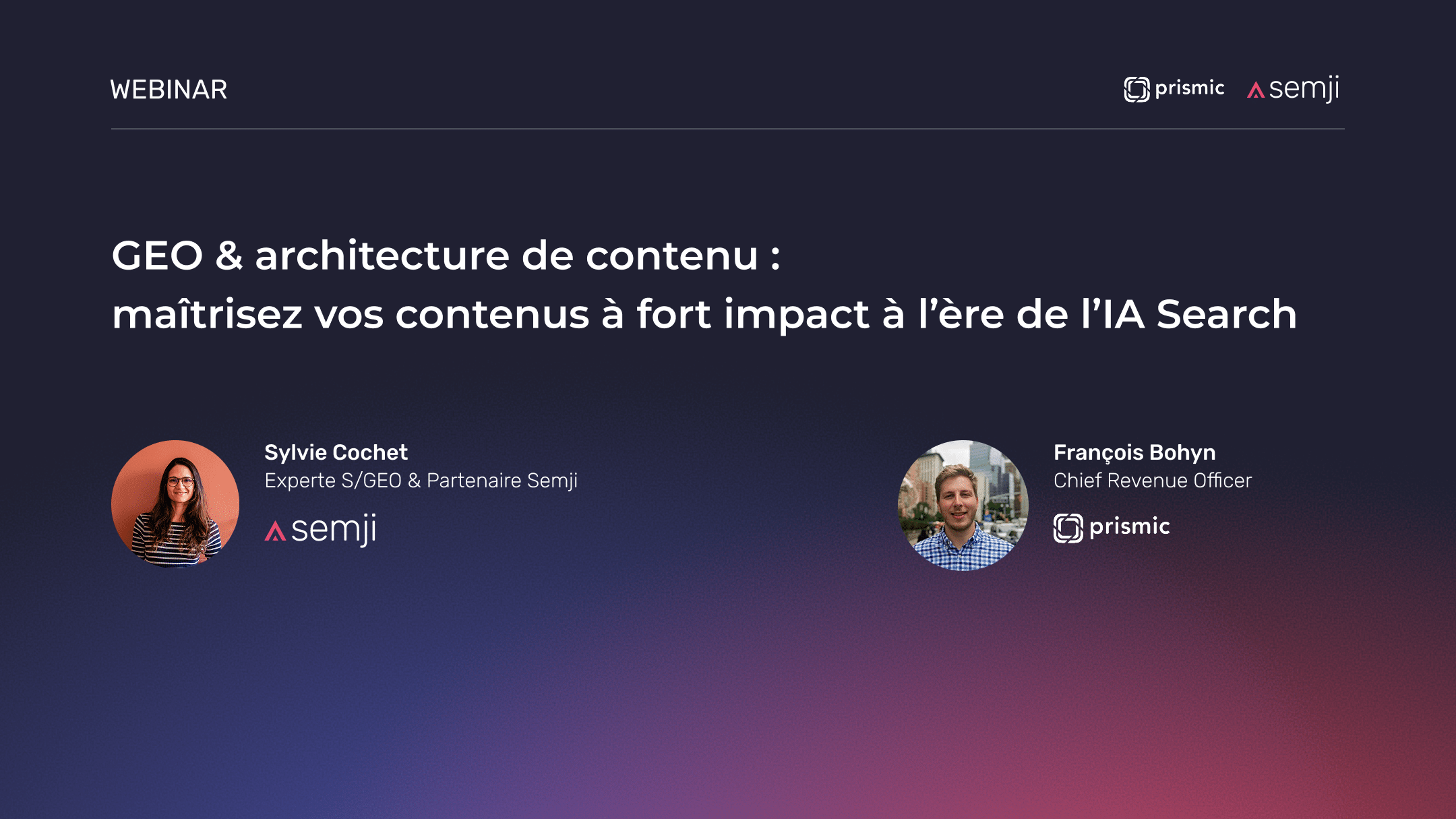 WEBINAR

prismic semji

GEO & architecture de contenu :
maîtrisez vos contenus à fort impact à l'ère de l'IA Search

Sylvie Cochet
Experte S/GEO & Partenaire Semji
semji

François Bohyn
Chief Revenue Officer
prismic